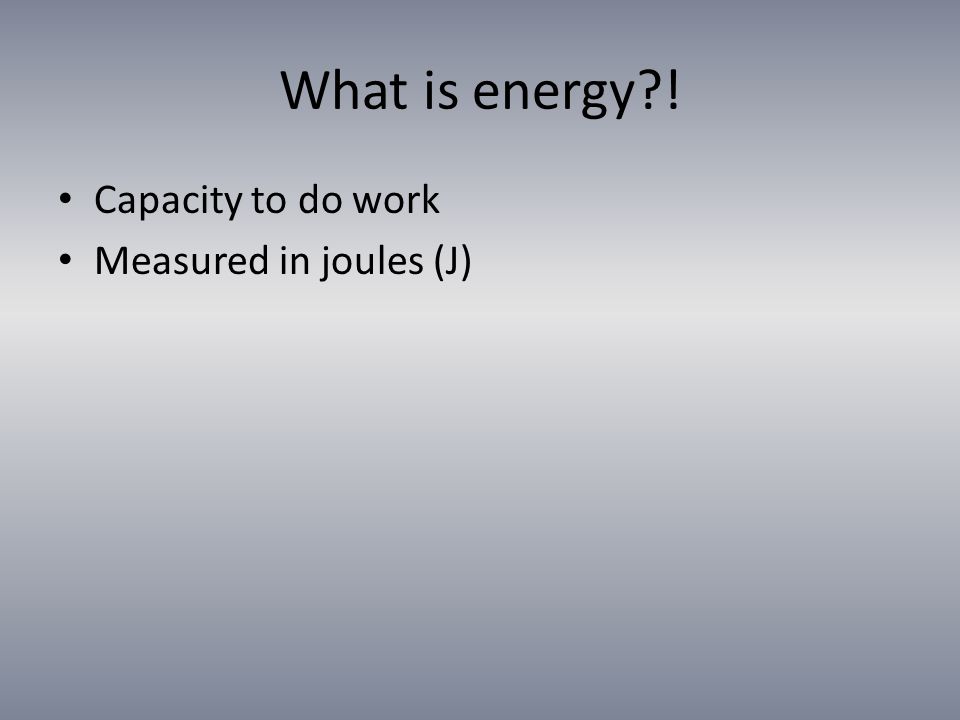 What is energy?!

• Capacity to do work
• Measured in joules (J)